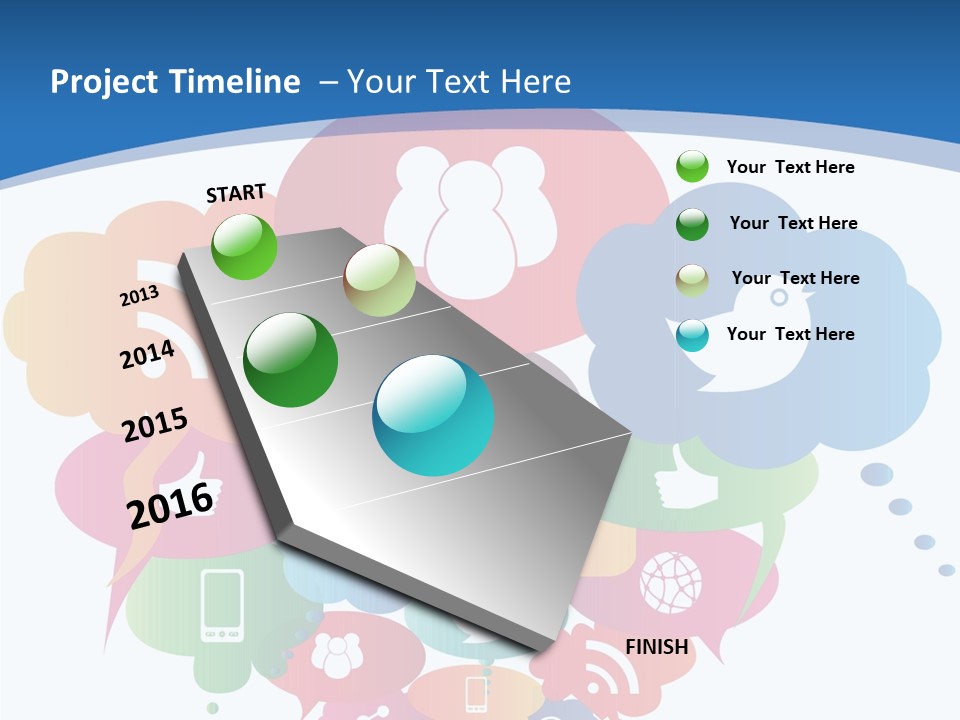 Project Timeline – Your Text Here

START

2013

2014

2015

2016

FINISH

Your Text Here

Your Text Here

Your Text Here

Your Text Here